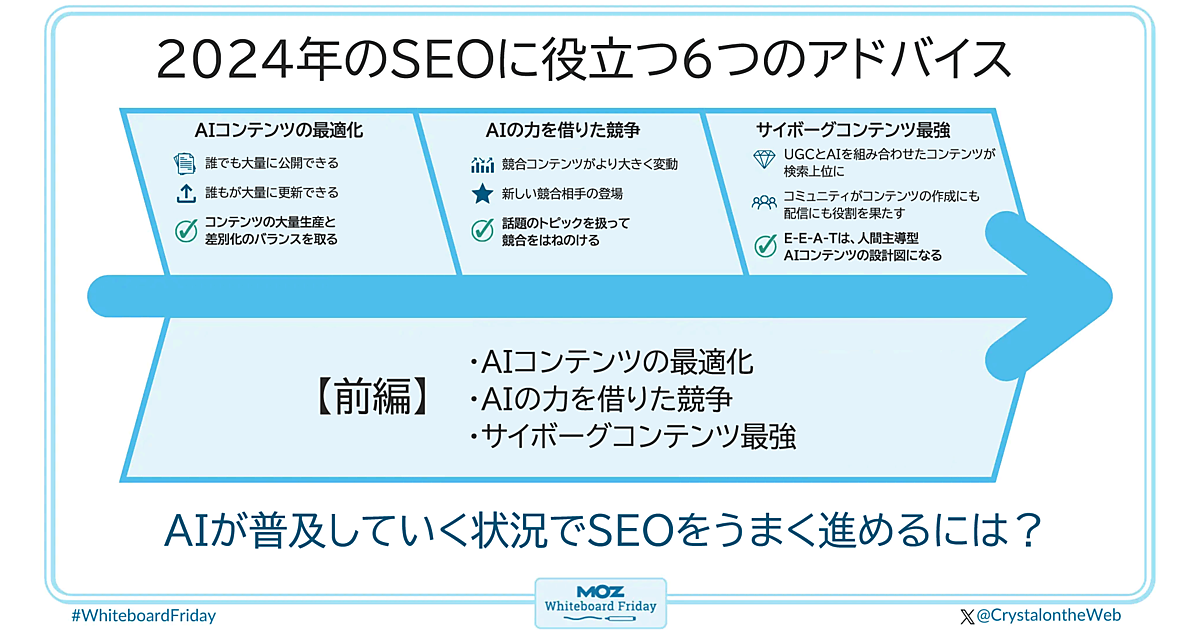 2024年のSEOに役立つ6つのアドバイス

AIコンテンツの最適化

誰でも大量に公開できる

誰もが大量に更新できる

コンテンツの大量生産と差別化のバランスを取る

AIの力を借りた競争

競合コンテンツがより大きく変動

新しい競合相手の登場

話題のトピックを扱って競合をはねのける

サイボーグコンテンツ最強

UGCとAIを組み合わせたコンテンツが検索上位に

コミュニティがコンテンツの作成にも配信にも役割を果たす

E-E-A-Tは、人間主導型AIコンテンツの設計図になる

【前編】

・AIコンテンツの最適化
・AIの力を借りた競争
・サイボーグコンテンツ最強

AIが普及していく状況でSEOをうまく進めるには？

#WhiteboardFriday

MOZ
Whiteboard Friday

@CrystalontheWeb